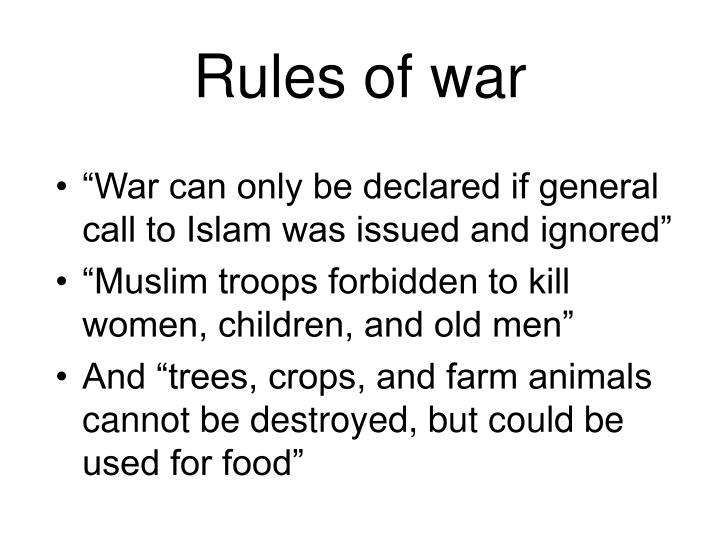 Rules of war

• “War can only be declared if general call to Islam was issued and ignored”
• “Muslim troops forbidden to kill women, children, and old men”
• And “trees, crops, and farm animals cannot be destroyed, but could be used for food”